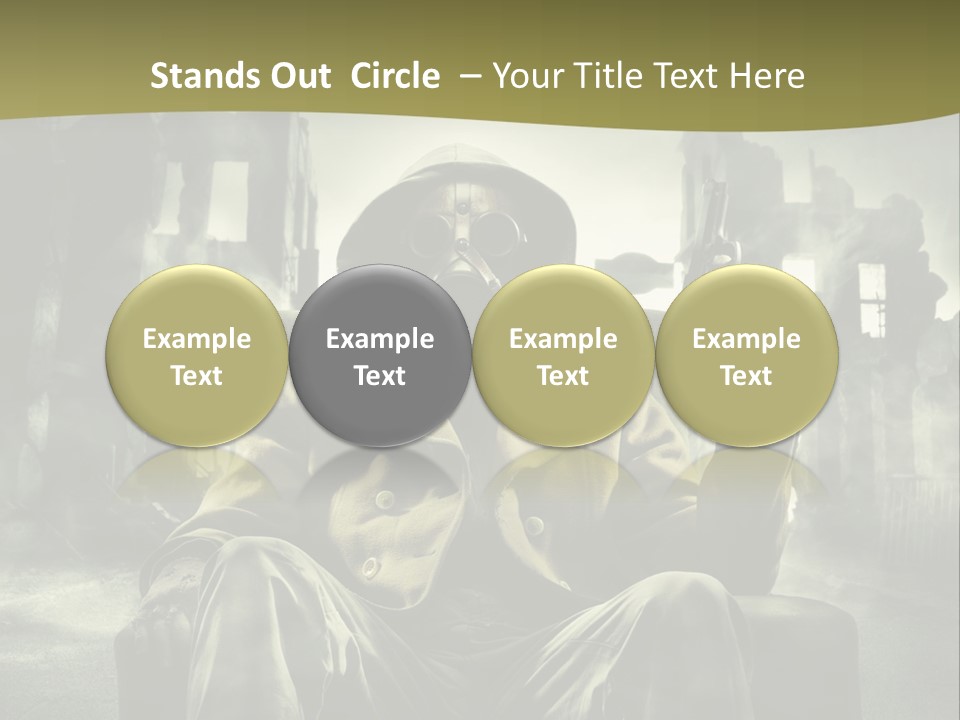 Stands Out Circle – Your Title Text Here

Example Text

Example Text

Example Text

Example Text